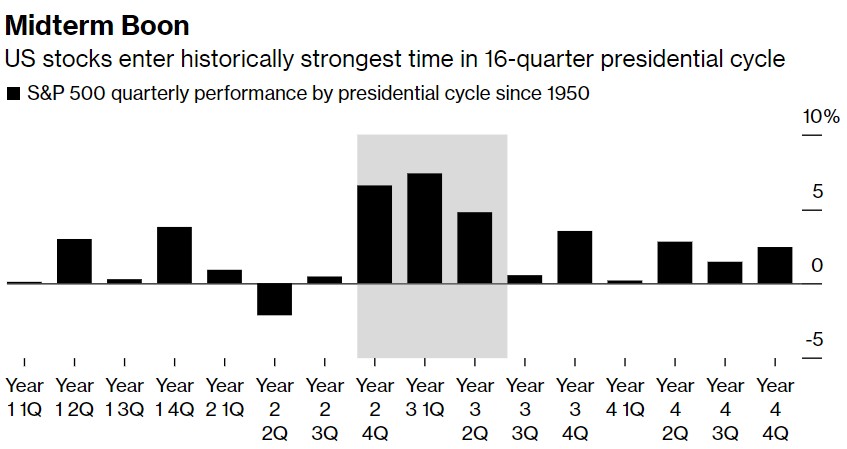 Midterm Boon

US stocks enter historically strongest time in 16-quarter presidential cycle

■ S&P 500 quarterly performance by presidential cycle since 1950

10%

5

0

-5

Year 1 1Q

Year 1 2Q

Year 1 3Q

Year 1 4Q

Year 2 1Q

Year 2 2Q

Year 2 3Q

Year 2 4Q

Year 3 1Q

Year 3 2Q

Year 3 3Q

Year 3 4Q

Year 4 1Q

Year 4 2Q

Year 4 3Q

Year 4 4Q